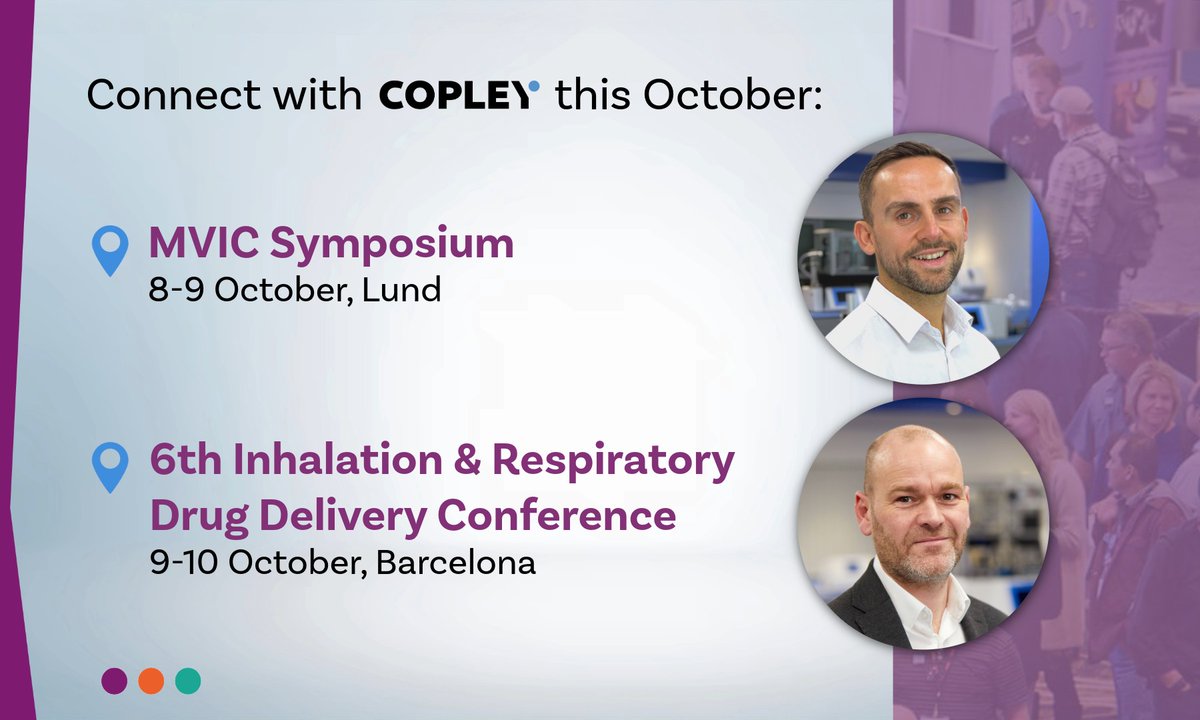 Connect with COPLEY this October:

MVIC Symposium
8-9 October, Lund

6th Inhalation & Respiratory Drug Delivery Conference
9-10 October, Barcelona